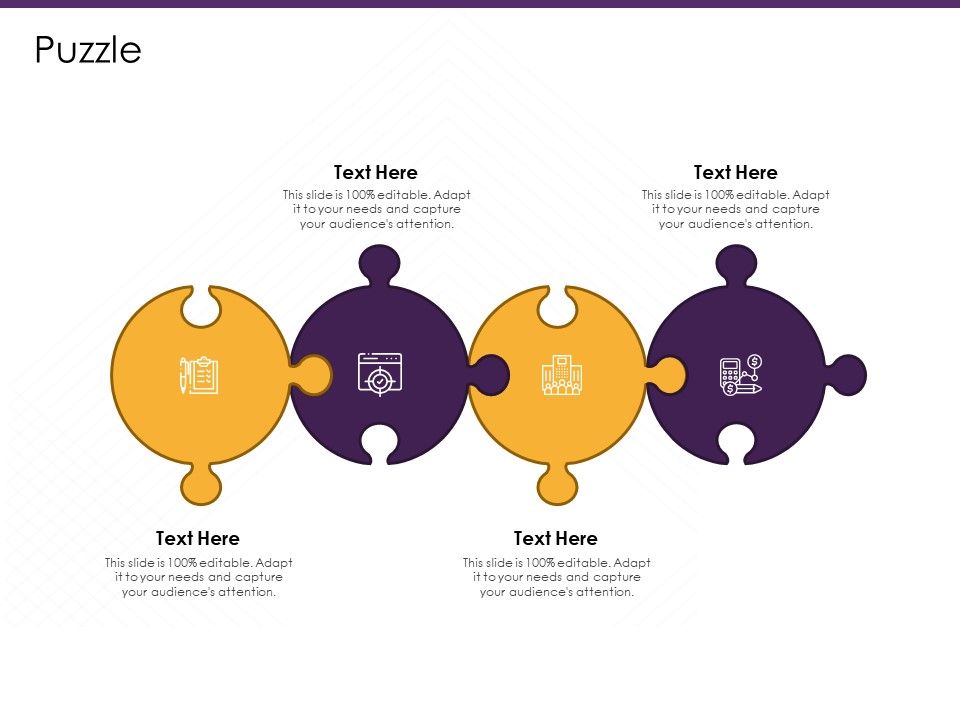 Puzzle

Text Here
This slide is 100% editable. Adapt it to your needs and capture your audience's attention.

Text Here
This slide is 100% editable. Adapt it to your needs and capture your audience's attention.

Text Here
This slide is 100% editable. Adapt it to your needs and capture your audience's attention.

Text Here
This slide is 100% editable. Adapt it to your needs and capture your audience's attention.